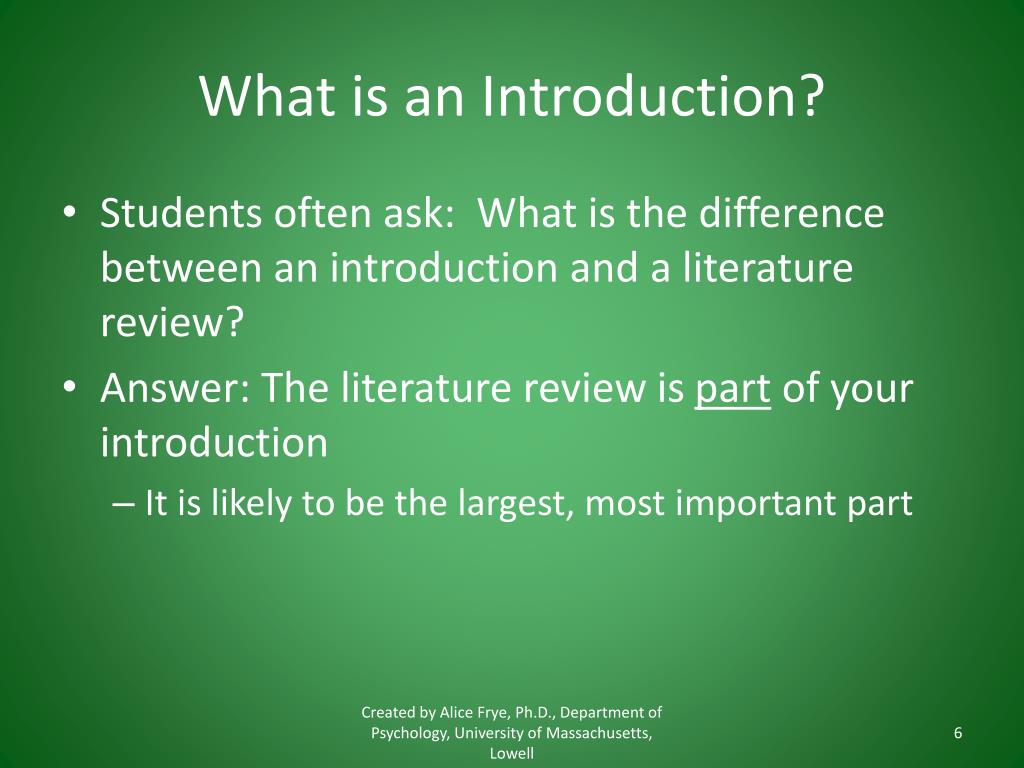 What is an Introduction?

• Students often ask: What is the difference between an introduction and a literature review?

• Answer: The literature review is part of your introduction

– It is likely to be the largest, most important part

Created by Alice Frye, Ph.D., Department of Psychology, University of Massachusetts, Lowell

6